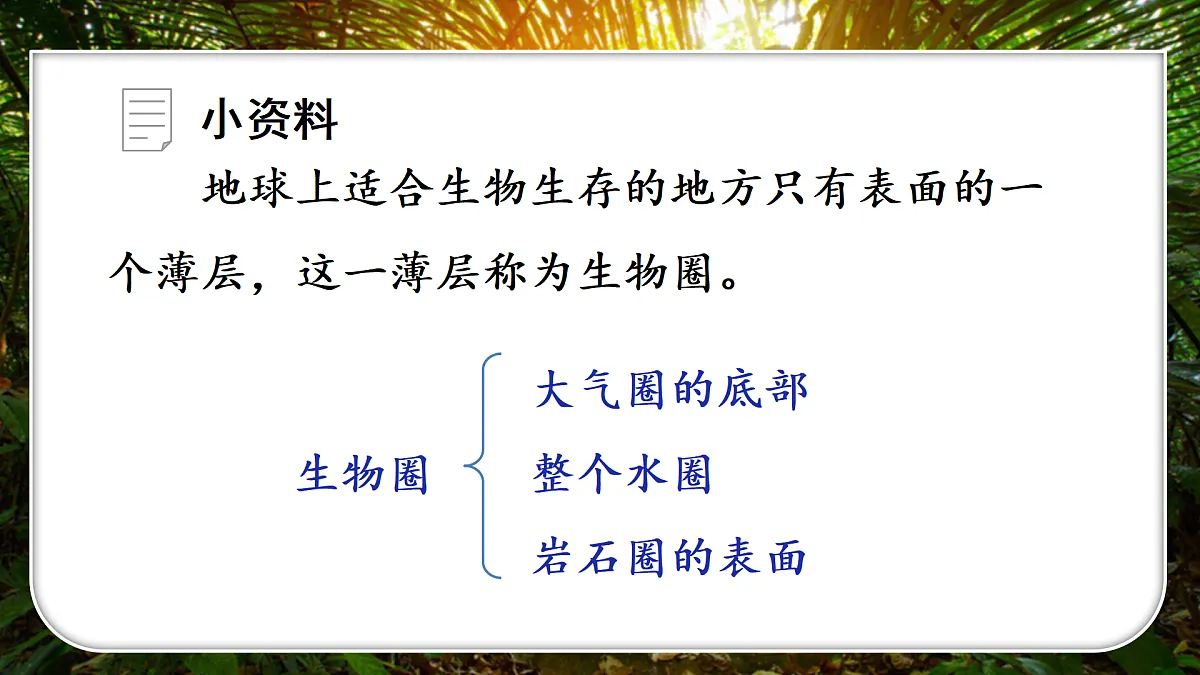 小资料

地球上适合生物生存的地方只有表面的一个薄层，这一薄层称为生物圈。

生物圈

大气圈的底部

整个水圈

岩石圈的表面